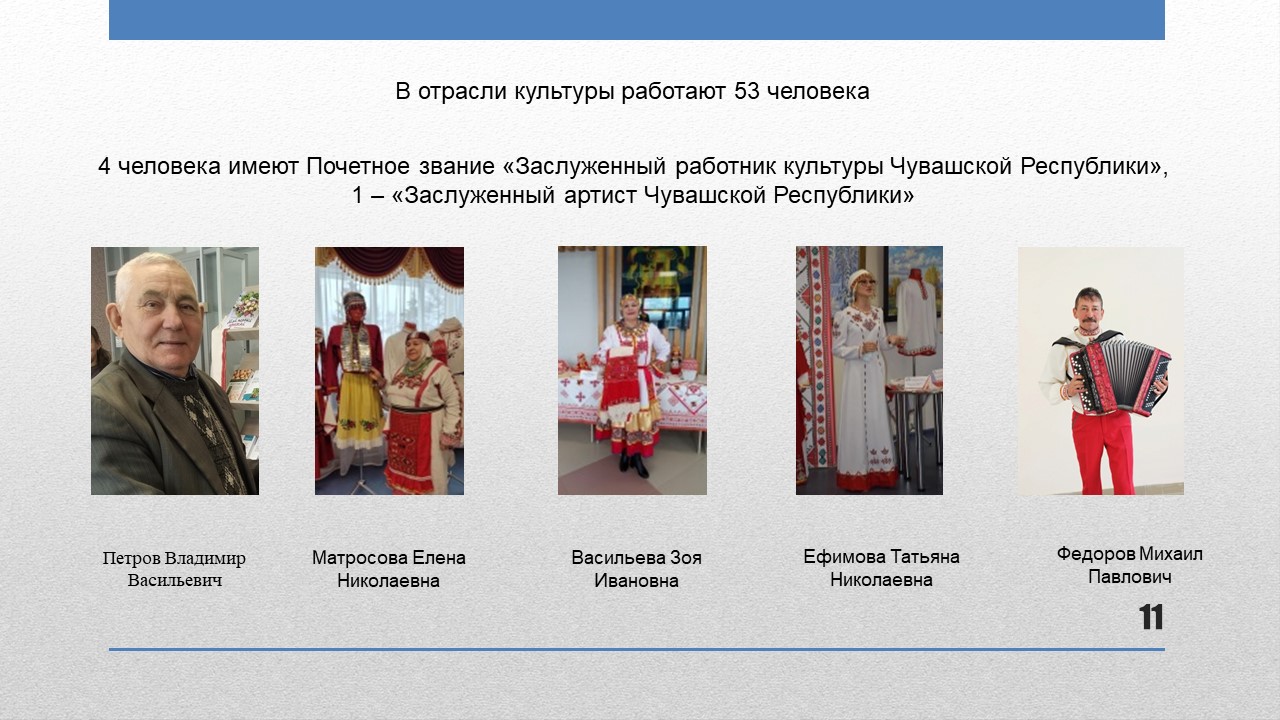 В отрасли культуры работают 53 человека

4 человека имеют Почетное звание «Заслуженный работник культуры Чувашской Республики», 1 – «Заслуженный артист Чувашской Республики»

Петров Владимир Васильевич

Матросова Елена Николаевна

Васильева Зоя Ивановна

Ефимова Татьяна Николаевна

Федоров Михаил Павлович

11